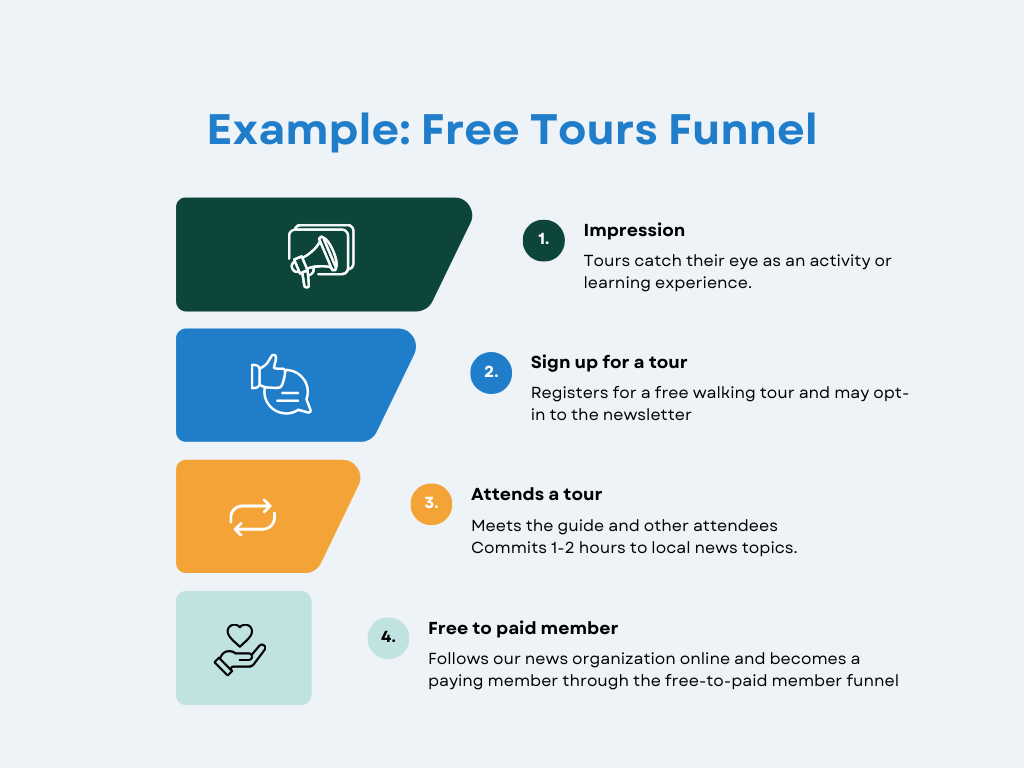 Example: Free Tours Funnel

1. Impression

Tours catch their eye as an activity or learning experience.

2. Sign up for a tour

Registers for a free walking tour and may opt-in to the newsletter

3. Attends a tour

Meets the guide and other attendees
Commits 1-2 hours to local news topics.

4. Free to paid member

Follows our news organization online and becomes a paying member through the free-to-paid member funnel